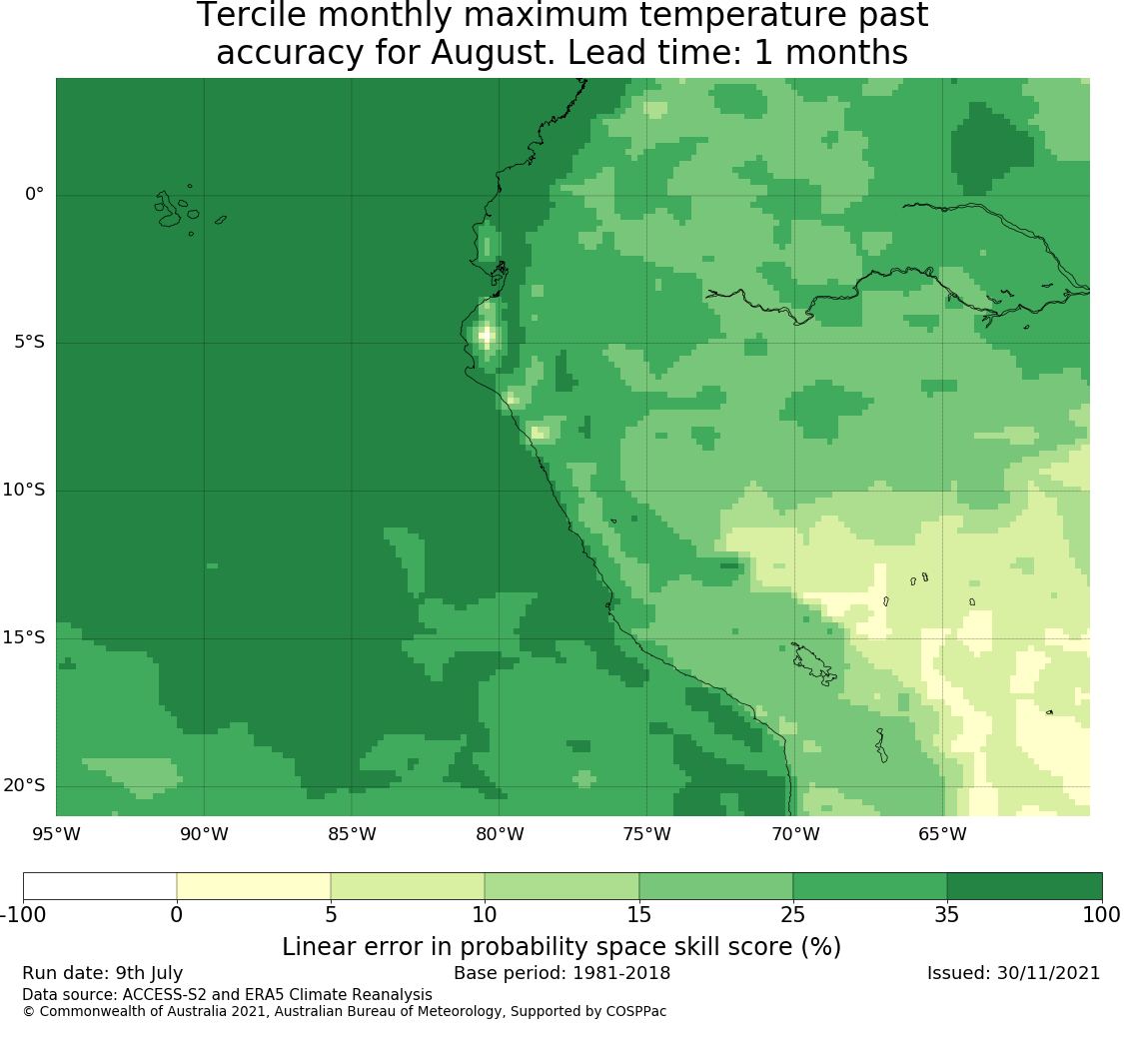 Tercile monthly maximum temperature past accuracy for August. Lead time: 1 months

0°
5°S
10°S
15°S
20°S

95°W 90°W 85°W 80°W 75°W 70°W 65°W

-100 0 5 10 15 25 35 100

Linear error in probability space skill score (%)

Run date: 9th July
Base period: 1981-2018
Issued: 30/11/2021

Data source: ACCESS-S2 and ERA5 Climate Reanalysis
© Commonwealth of Australia 2021, Australian Bureau of Meteorology, Supported by COSPPac